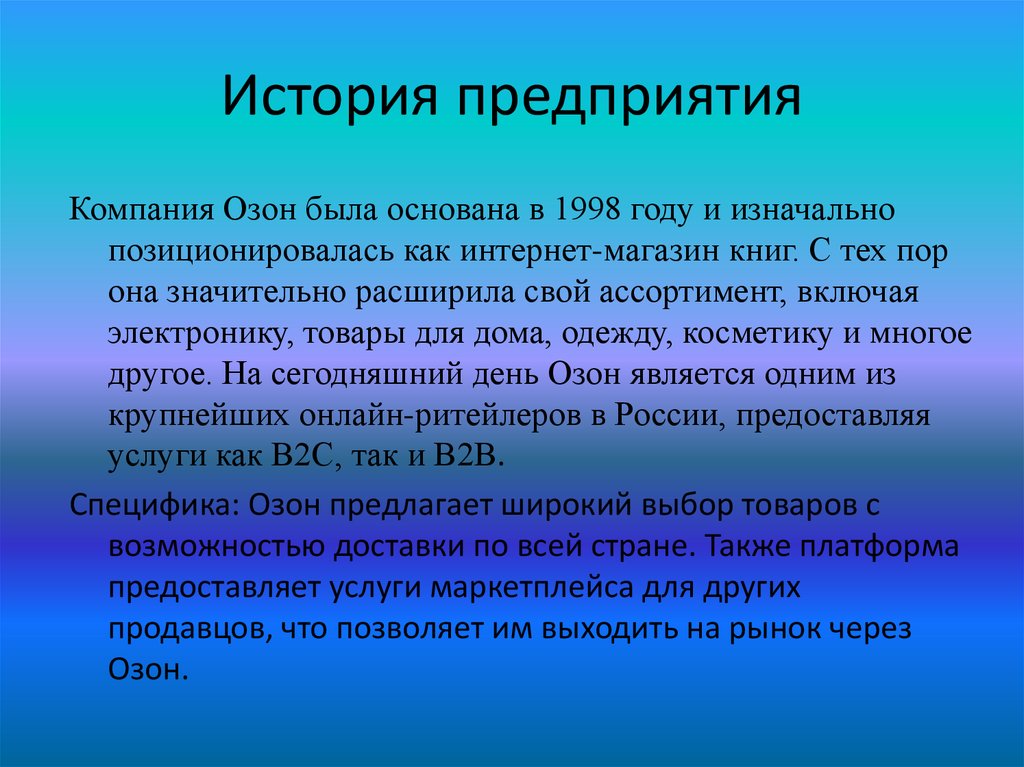 История предприятия

Компания Озон была основана в 1998 году и изначально позиционировалась как интернет-магазин книг. С тех пор она значительно расширила свой ассортимент, включая электронику, товары для дома, одежду, косметику и многое другое. На сегодняшний день Озон является одним из крупнейших онлайн-ритейлеров в России, предоставляя услуги как B2C, так и B2B.

Специфика: Озон предлагает широкий выбор товаров с возможностью доставки по всей стране. Также платформа предоставляет услуги маркетплейса для других продавцов, что позволяет им выходить на рынок через Озон.